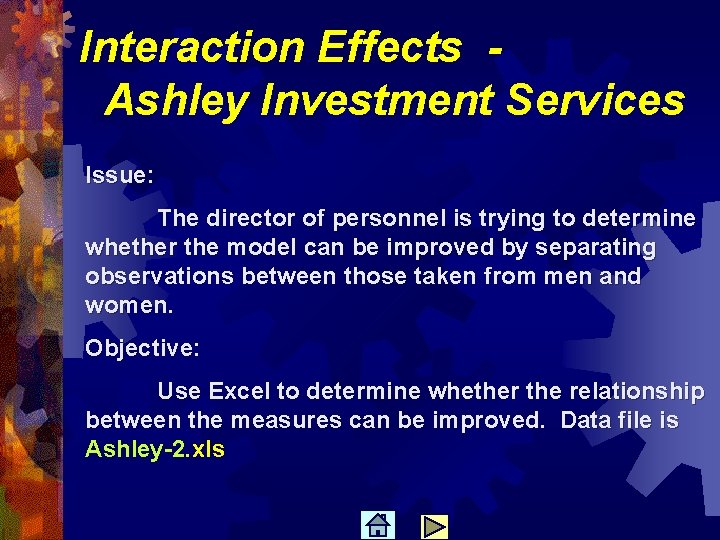 Interaction Effects -
Ashley Investment Services

Issue:

The director of personnel is trying to determine whether the model can be improved by separating observations between those taken from men and women.

Objective:

Use Excel to determine whether the relationship between the measures can be improved. Data file is Ashley-2.xls